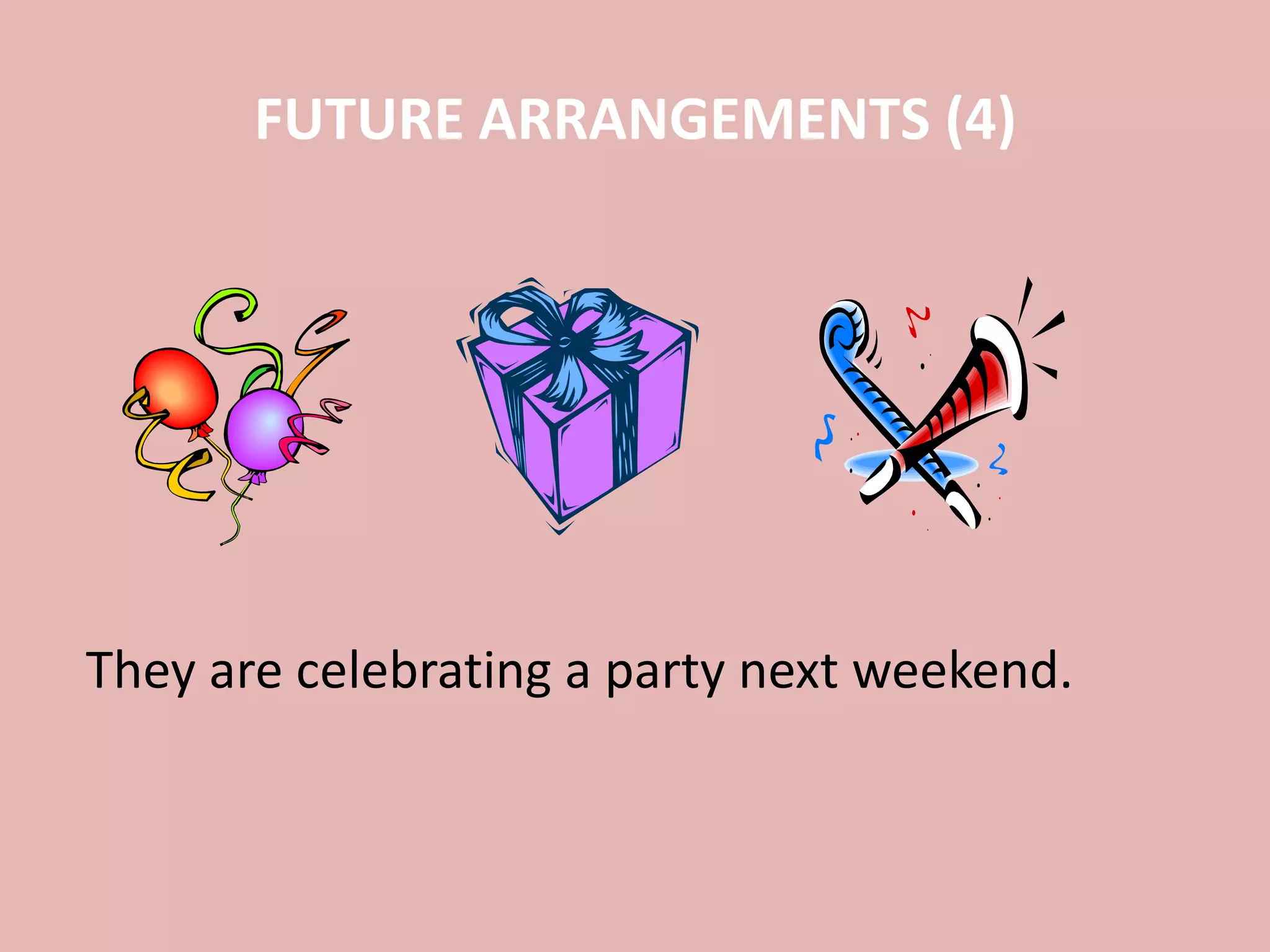 FUTURE ARRANGEMENTS (4)

They are celebrating a party next weekend.